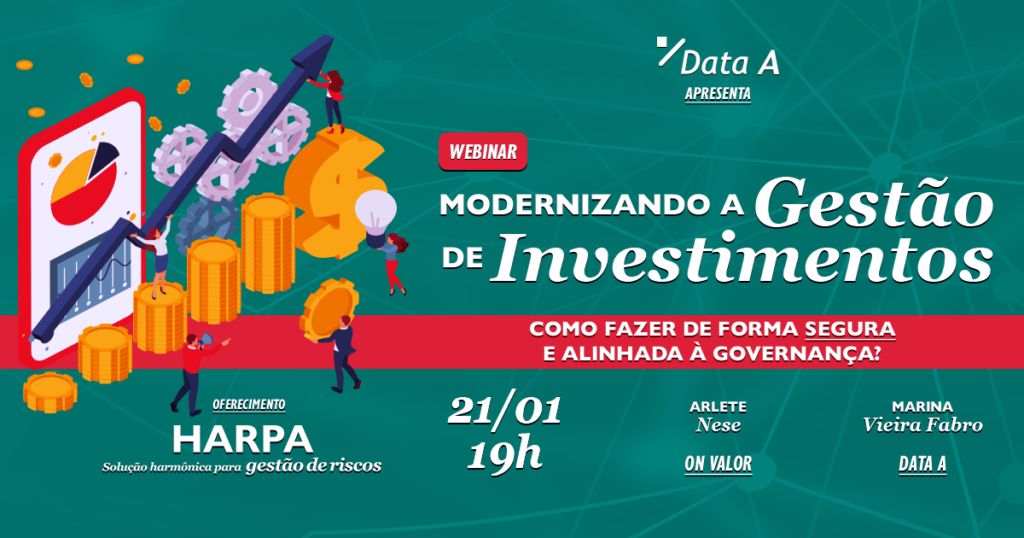 Data A
APRESENTA

WEBINAR

MODERNIZANDO A Gestão DE Investimentos

COMO FAZER DE FORMA SEGURA E ALINHADA À GOVERNANÇA?

OFERECIMENTO
HARPA
Solução harmônica para gestão de riscos

21/01
19h

ARLETE
Nese
ON VALOR

MARINA
Vieira Fabro
DATA A